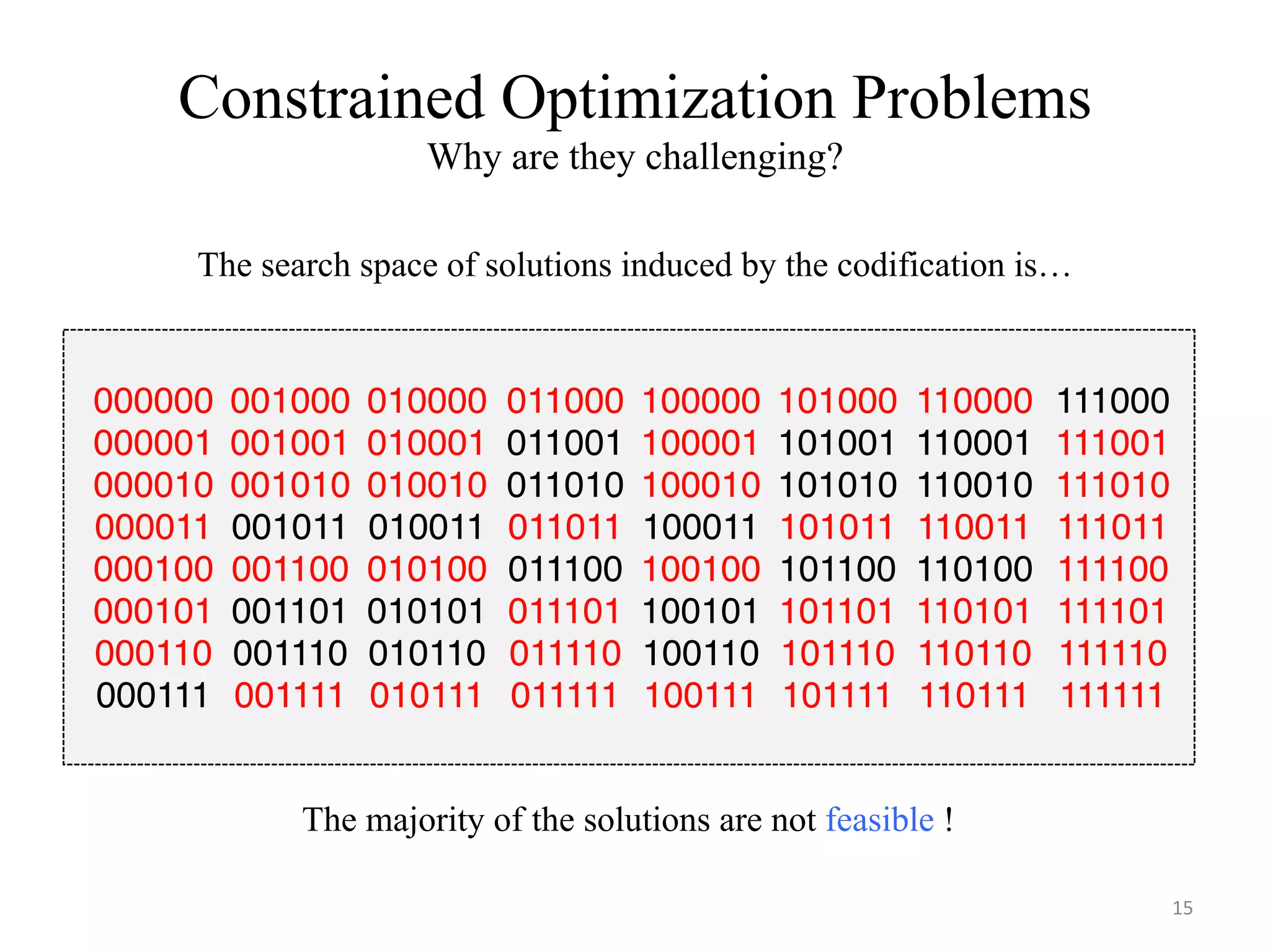 Constrained Optimization Problems
Why are they challenging?

The search space of solutions induced by the codification is…

000000 001000 010000 011000 100000 101000 110000 111000
000001 001001 010001 011001 100001 101001 110001 111001
000010 001010 010010 011010 100010 101010 110010 111010
000011 001011 010011 011011 100011 101011 110011 111011
000100 001100 010100 011100 100100 101100 110100 111100
000101 001101 010101 011101 100101 101101 110101 111101
000110 001110 010110 011110 100110 101110 110110 111110
000111 001111 010111 011111 100111 101111 110111 111111

The majority of the solutions are not feasible !

15